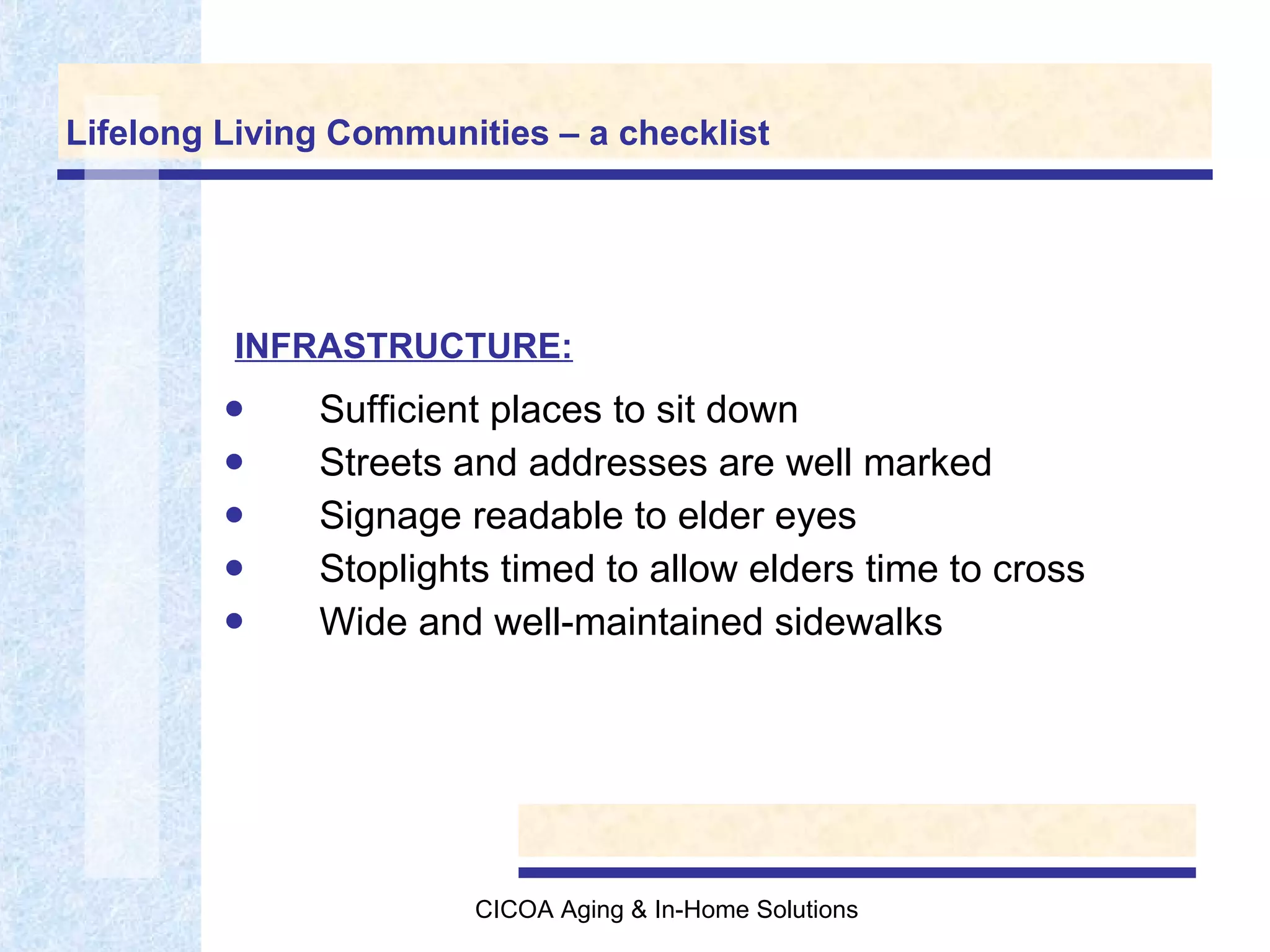 Lifelong Living Communities – a checklist

INFRASTRUCTURE:

- Sufficient places to sit down
- Streets and addresses are well marked
- Signage readable to elder eyes
- Stoplights timed to allow elders time to cross
- Wide and well-maintained sidewalks

CICOA Aging & In-Home Solutions